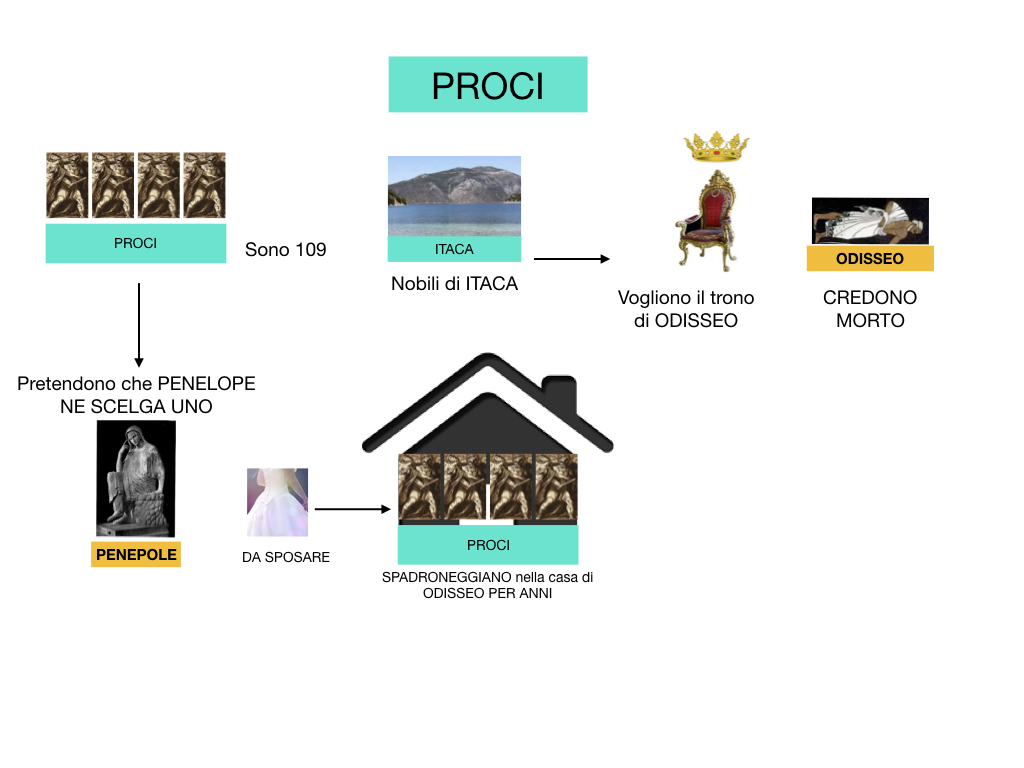 PROCI

PROCI

Sono 109

ITACA

Nobili di ITACA

Vogliono il trono di ODISSEO

ODISSEO

CREDONO MORTO

Pretendono che PENELOPE NE SCELGA UNO

PENEPOLE

DA SPOSARE

PROCI

SPADRONEGGIANO nella casa di ODISSEO PER ANNI